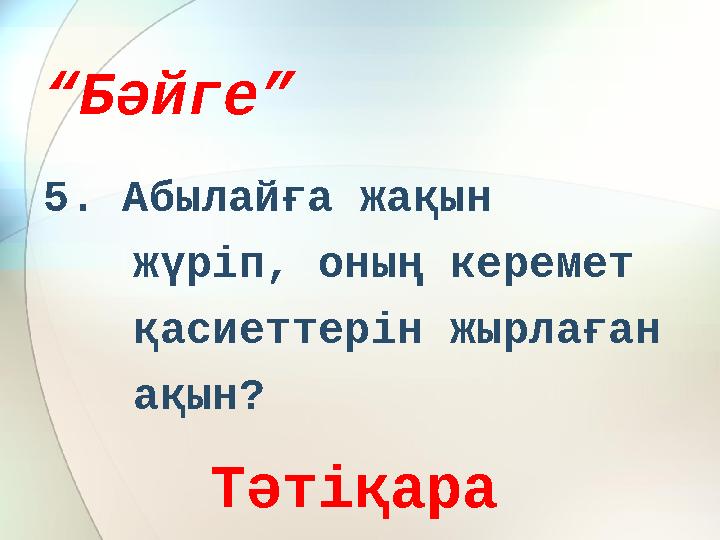 “Бәйге”

5. Абылайға жақын жүріп, оның керемет қасиеттерін жырлаған ақын?

Тәтіқара